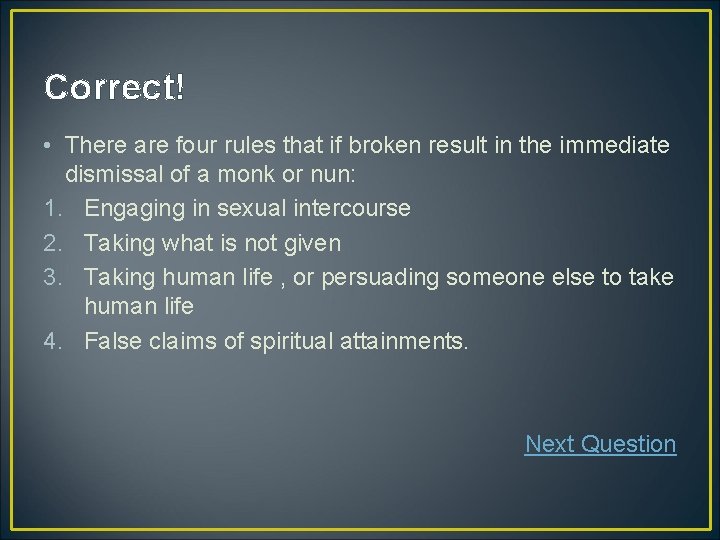 Correct!

• There are four rules that if broken result in the immediate dismissal of a monk or nun:
1. Engaging in sexual intercourse
2. Taking what is not given
3. Taking human life , or persuading someone else to take human life
4. False claims of spiritual attainments.

Next Question